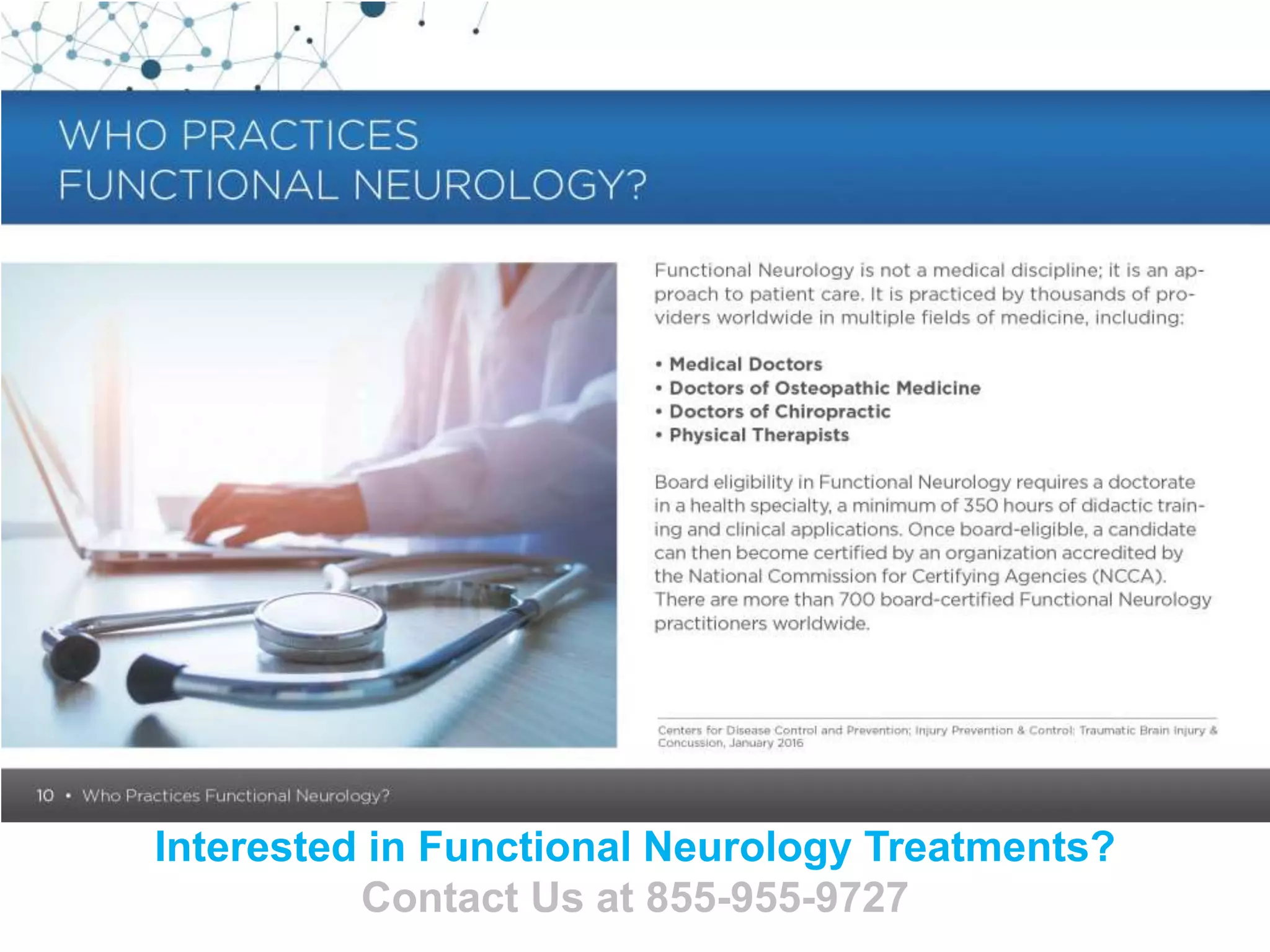 WHO PRACTICES
FUNCTIONAL NEUROLOGY?

Functional Neurology is not a medical discipline; it is an approach to patient care. It is practiced by thousands of providers worldwide in multiple fields of medicine, including:

• Medical Doctors
• Doctors of Osteopathic Medicine
• Doctors of Chiropractic
• Physical Therapists

Board eligibility in Functional Neurology requires a doctorate in a health specialty, a minimum of 350 hours of didactic training and clinical applications. Once board-eligible, a candidate can then become certified by an organization accredited by the National Commission for Certifying Agencies (NCCA). There are more than 700 board-certified Functional Neurology practitioners worldwide.

Centers for Disease Control and Prevention; Injury Prevention & Control: Traumatic Brain Injury & Concussion, January 2016

10 • Who Practices Functional Neurology?

Interested in Functional Neurology Treatments?
Contact Us at 855-955-9727